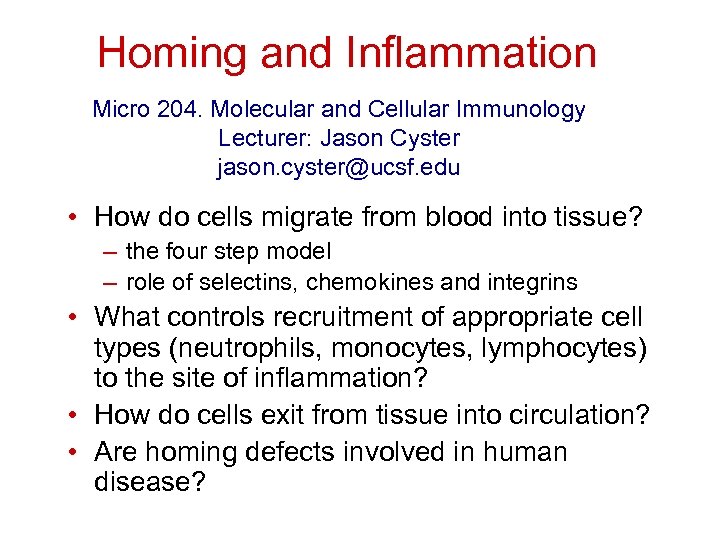 Homing and Inflammation

Micro 204. Molecular and Cellular Immunology
Lecturer: Jason Cyster
jason.cyster@ucsf.edu

• How do cells migrate from blood into tissue?
– the four step model
– role of selectins, chemokines and integrins
• What controls recruitment of appropriate cell types (neutrophils, monocytes, lymphocytes) to the site of inflammation?
• How do cells exit from tissue into circulation?
• Are homing defects involved in human disease?